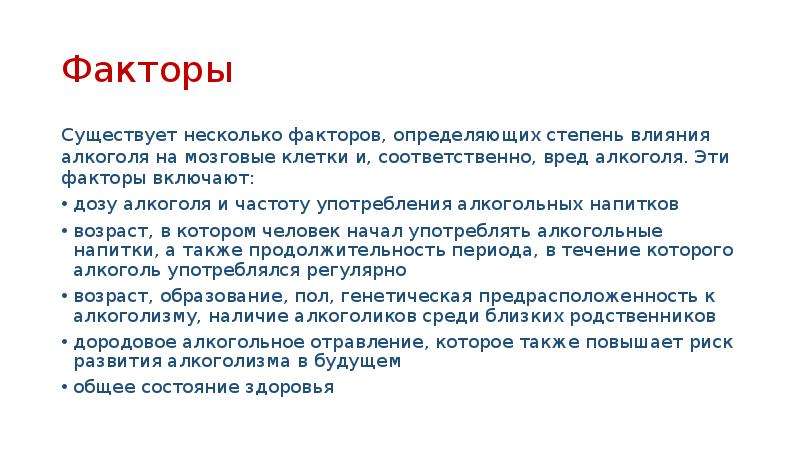 Факторы

Существует несколько факторов, определяющих степень влияния алкоголя на мозговые клетки и, соответственно, вред алкоголя. Эти факторы включают:

• дозу алкоголя и частоту употребления алкогольных напитков
• возраст, в котором человек начал употреблять алкогольные напитки, а также продолжительность периода, в течение которого алкоголь употреблялся регулярно
• возраст, образование, пол, генетическая предрасположенность к алкоголизму, наличие алкоголиков среди близких родственников
• дородовое алкогольное отравление, которое также повышает риск развития алкоголизма в будущем
• общее состояние здоровья